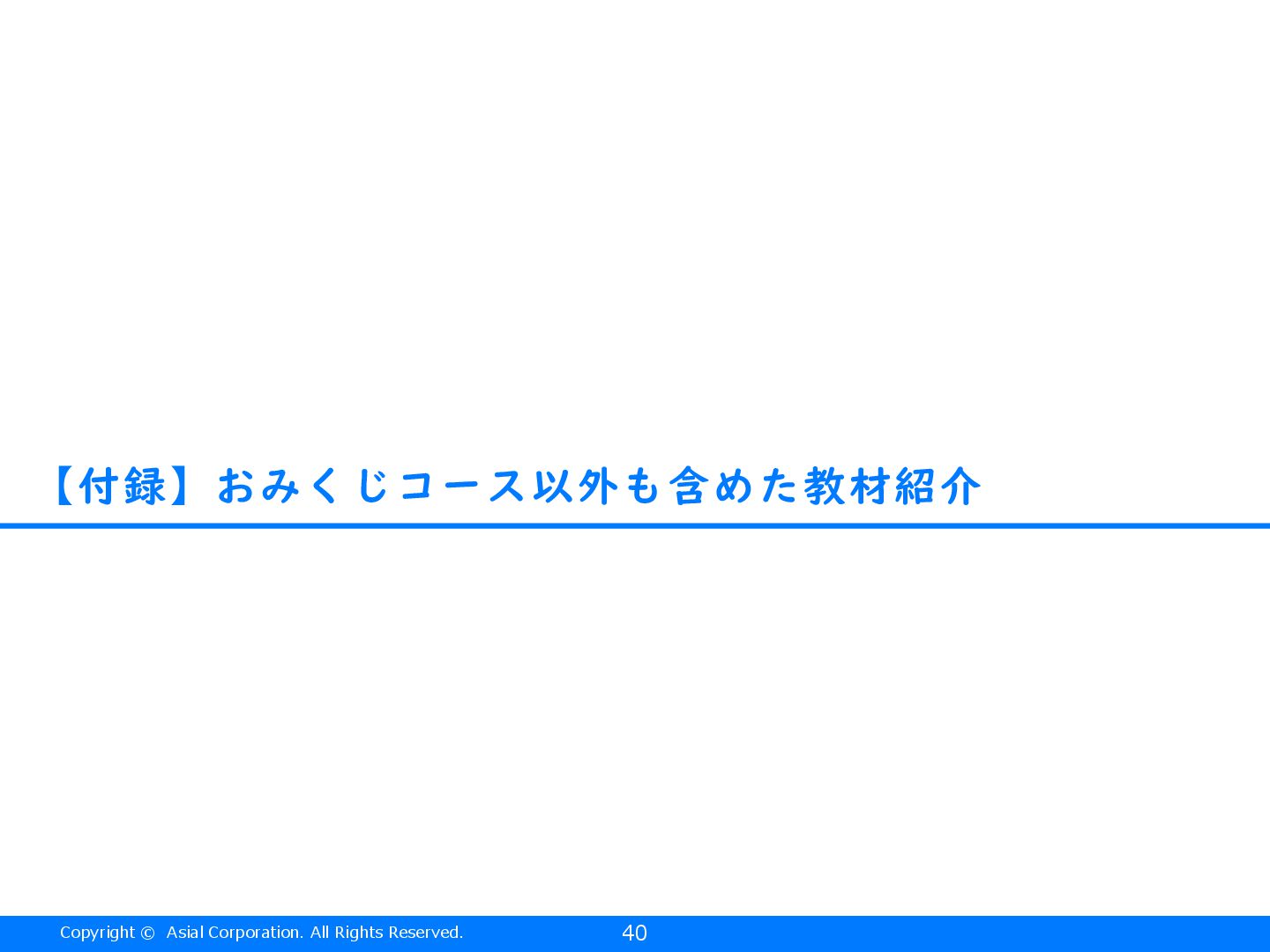 【付録】おみくじコース以外も含めた教材紹介

Copyright © Asial Corporation. All Rights Reserved.

40